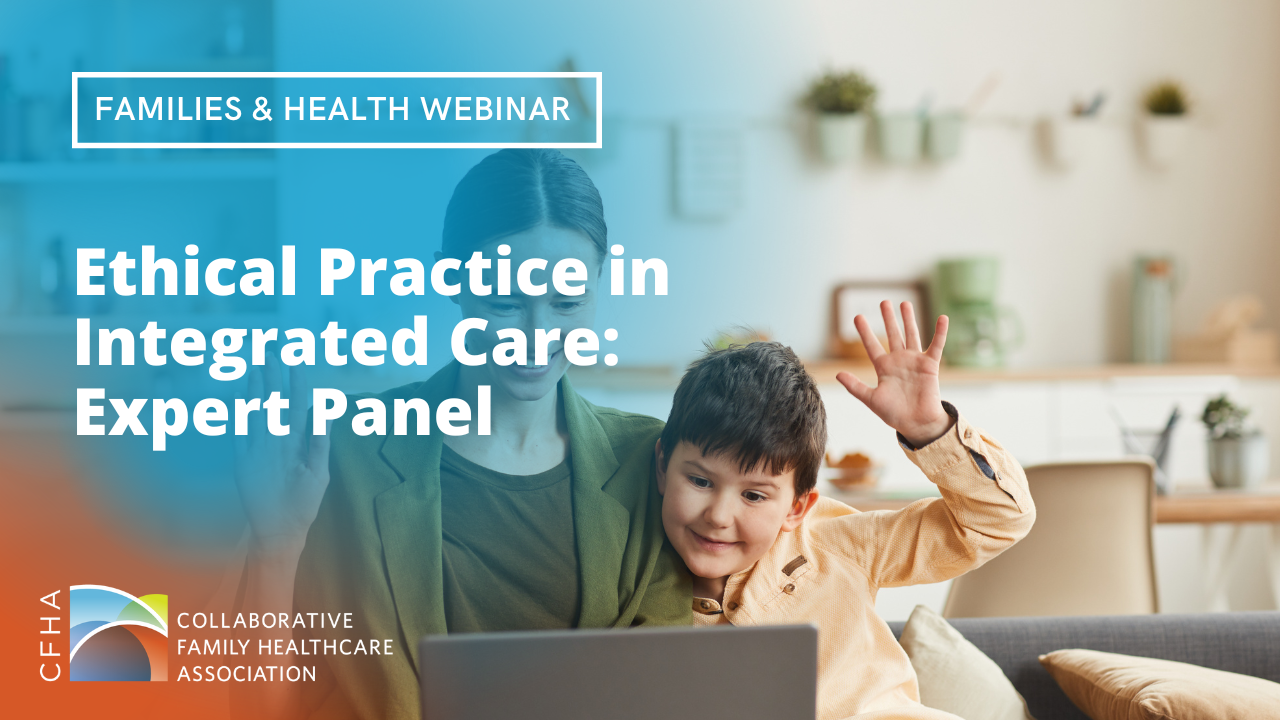 FAMILIES & HEALTH WEBINAR

Ethical Practice in Integrated Care: Expert Panel

CFHA

COLLABORATIVE FAMILY HEALTHCARE ASSOCIATION